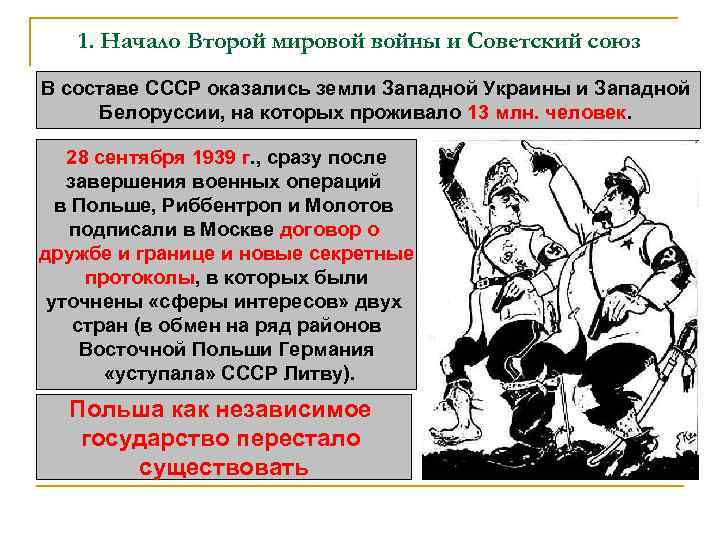 1. Начало Второй мировой войны и Советский союз

В составе СССР оказались земли Западной Украины и Западной Белоруссии, на которых проживало 13 млн. человек.

28 сентября 1939 г., сразу после завершения военных операций в Польше, Риббентроп и Молотов подписали в Москве договор о дружбе и границе и новые секретные протоколы, в которых были уточнены «сферы интересов» двух стран (в обмен на ряд районов Восточной Польши Германия «уступала» СССР Литву).

Польша как независимое государство перестало существовать